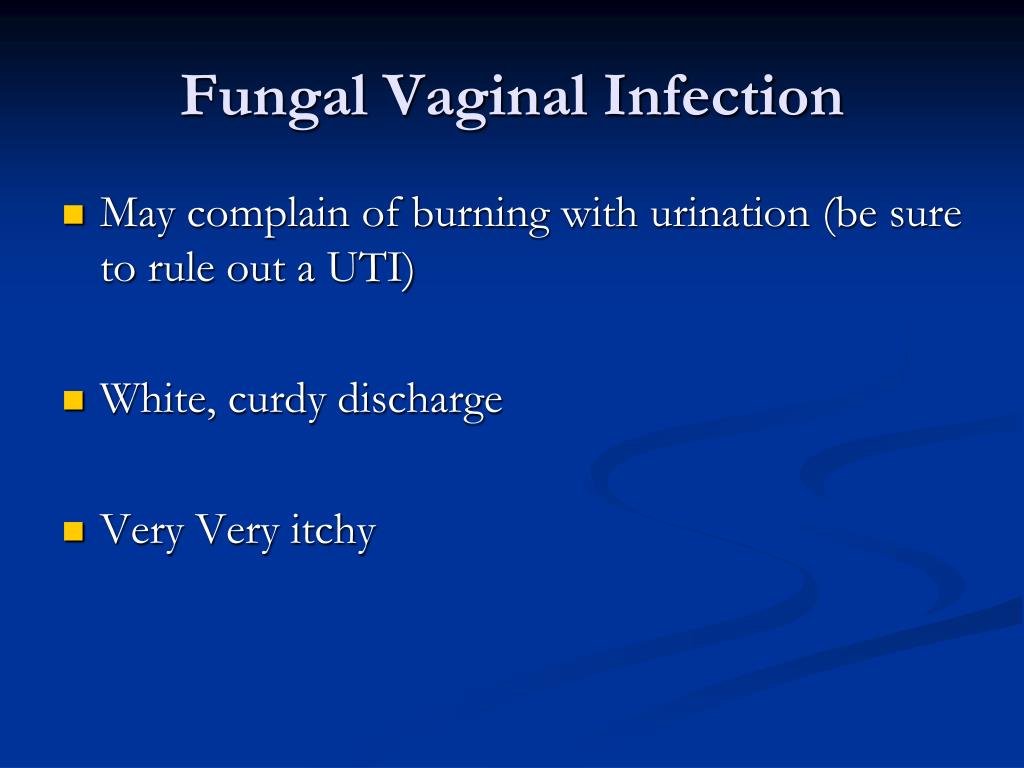 Fungal Vaginal Infection

- May complain of burning with urination (be sure to rule out a UTI)

- White, curdy discharge

- Very Very itchy